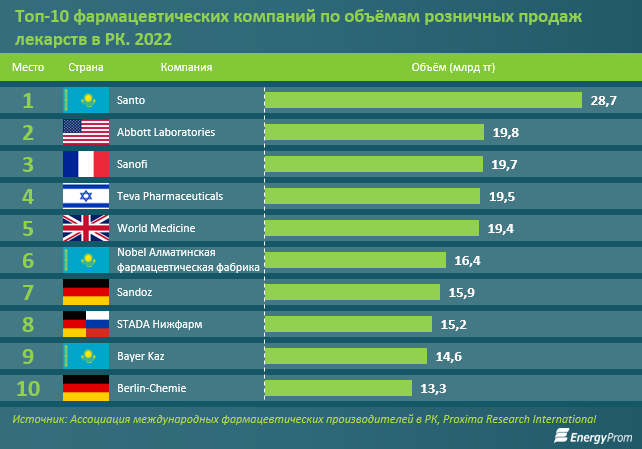 Топ-10 фармацевтических компаний по объёмам розничных продаж лекарств в РК. 2022

| Место | Страна | Компания | Объём (млрд тг) |
|---|---|---|---|
| 1 | | Santo | 28,7 |
| 2 | | Abbott Laboratories | 19,8 |
| 3 | | Sanofi | 19,7 |
| 4 | | Teva Pharmaceuticals | 19,5 |
| 5 | | World Medicine | 19,4 |
| 6 | | Nobel Алматинская фармацевтическая фабрика | 16,4 |
| 7 | | Sandoz | 15,9 |
| 8 | | STADA Нижфарм | 15,2 |
| 9 | | Bayer Kaz | 14,6 |
| 10 | | Berlin-Chemie | 13,3 |

Источник: Ассоциация международных фармацевтических производителей в РК, Proxima Research International

EnergyProm